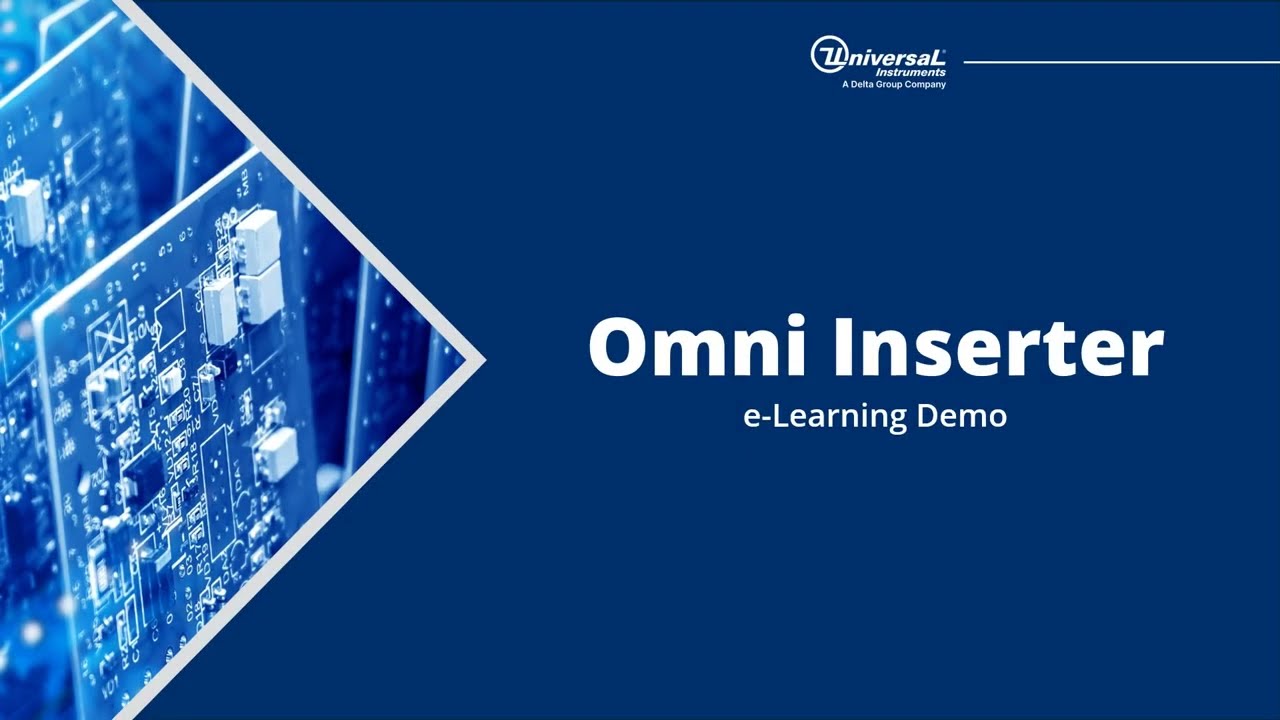 UniversaL Instruments
A Delta Group Company

Omni Inserter
e-Learning Demo